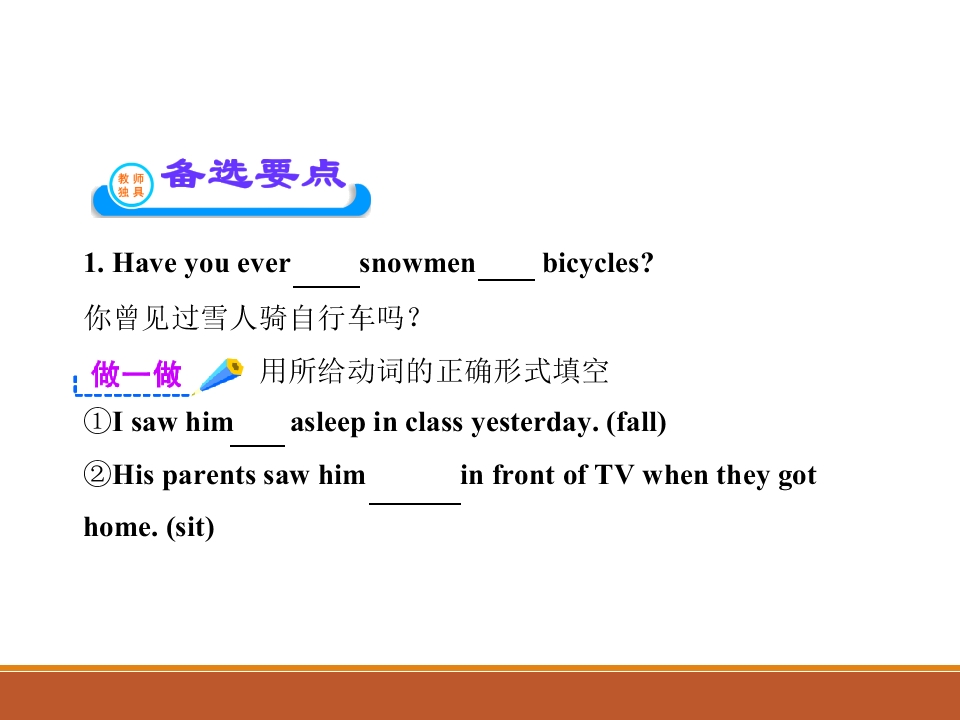 教师独具 备选要点

1. Have you ever ____ snowmen ____ bicycles?

你曾见过雪人骑自行车吗？

做一做 用所给动词的正确形式填空

①I saw him ____ asleep in class yesterday. (fall)

②His parents saw him ____ in front of TV when they got home. (sit)